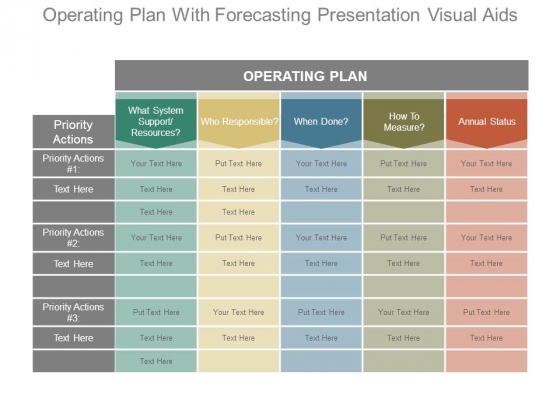 Operating Plan With Forecasting Presentation Visual Aids

OPERATING PLAN

| Priority Actions | What System Support/ Resources? | Who Responsible? | When Done? | How To Measure? | Annual Status |
|---|---|---|---|---|---|
| Priority Actions #1: | Your Text Here | Put Text Here | Your Text Here | Put Text Here | Your Text Here |
| Text Here | Text Here | Text Here | Text Here | Text Here | Text Here |
| | Text Here | Text Here | | | |
| Priority Actions #2: | Your Text Here | Put Text Here | Your Text Here | Put Text Here | Your Text Here |
| Text Here | Text Here | Text Here | Text Here | Text Here | Text Here |
| | | | | | |
| Priority Actions #3: | Put Text Here | Your Text Here | Put Text Here | Your Text Here | Put Text Here |
| Text Here | Text Here | Text Here | Text Here | Text Here | Text Here |
| | Text Here | | | | |